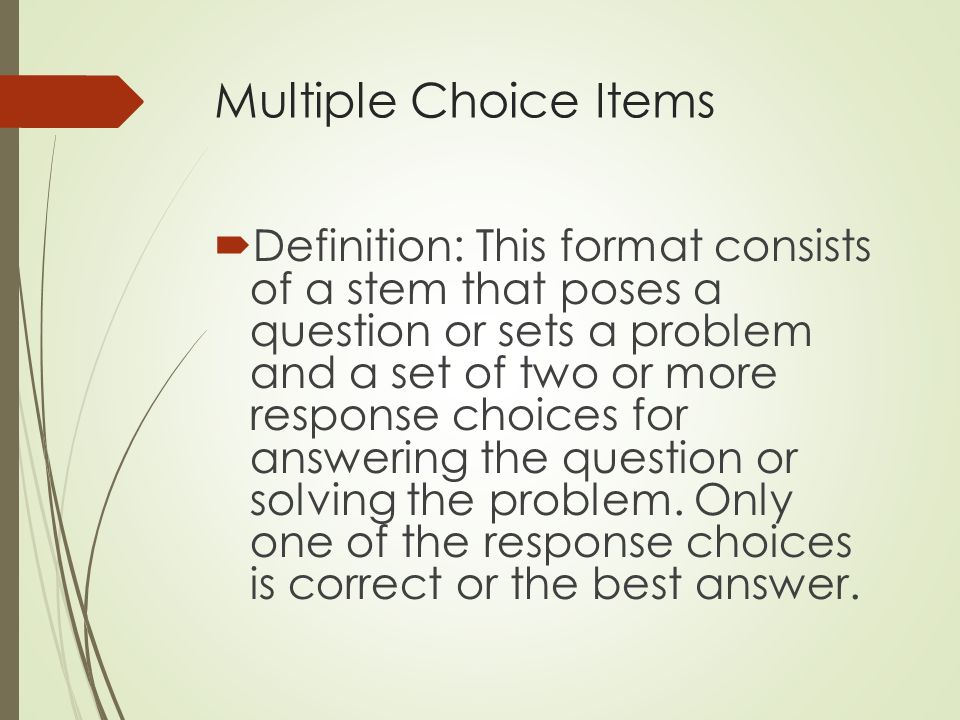 Multiple Choice Items

Definition: This format consists of a stem that poses a question or sets a problem and a set of two or more response choices for answering the question or solving the problem. Only one of the response choices is correct or the best answer.